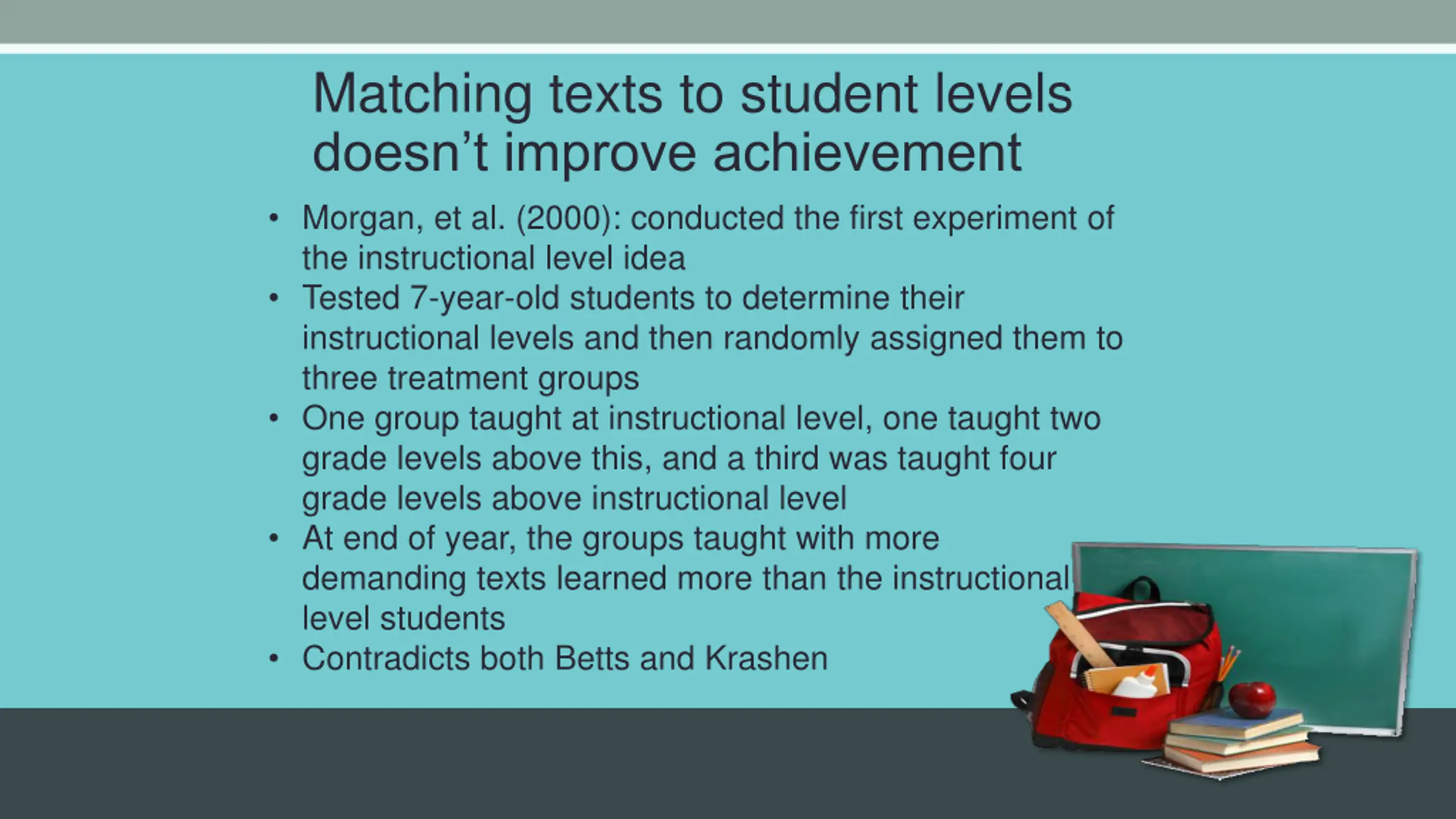 Matching texts to student levels doesn’t improve achievement

• Morgan, et al. (2000): conducted the first experiment of the instructional level idea
• Tested 7-year-old students to determine their instructional levels and then randomly assigned them to three treatment groups
• One group taught at instructional level, one taught two grade levels above this, and a third was taught four grade levels above instructional level
• At end of year, the groups taught with more demanding texts learned more than the instructional level students
• Contradicts both Betts and Krashen